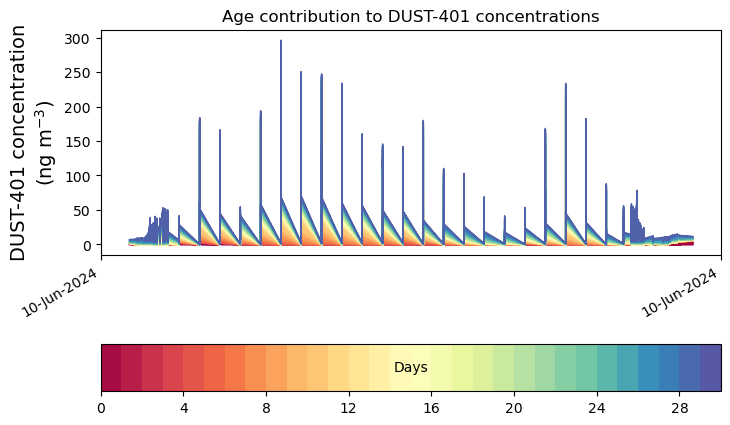 Age contribution to DUST-401 concentrations

DUST-401 concentration (ng m$^{-3}$)

300
250
200
150
100
50
0

10-Jun-2024
10-Jun-2024

Days

0
4
8
12
16
20
24
28